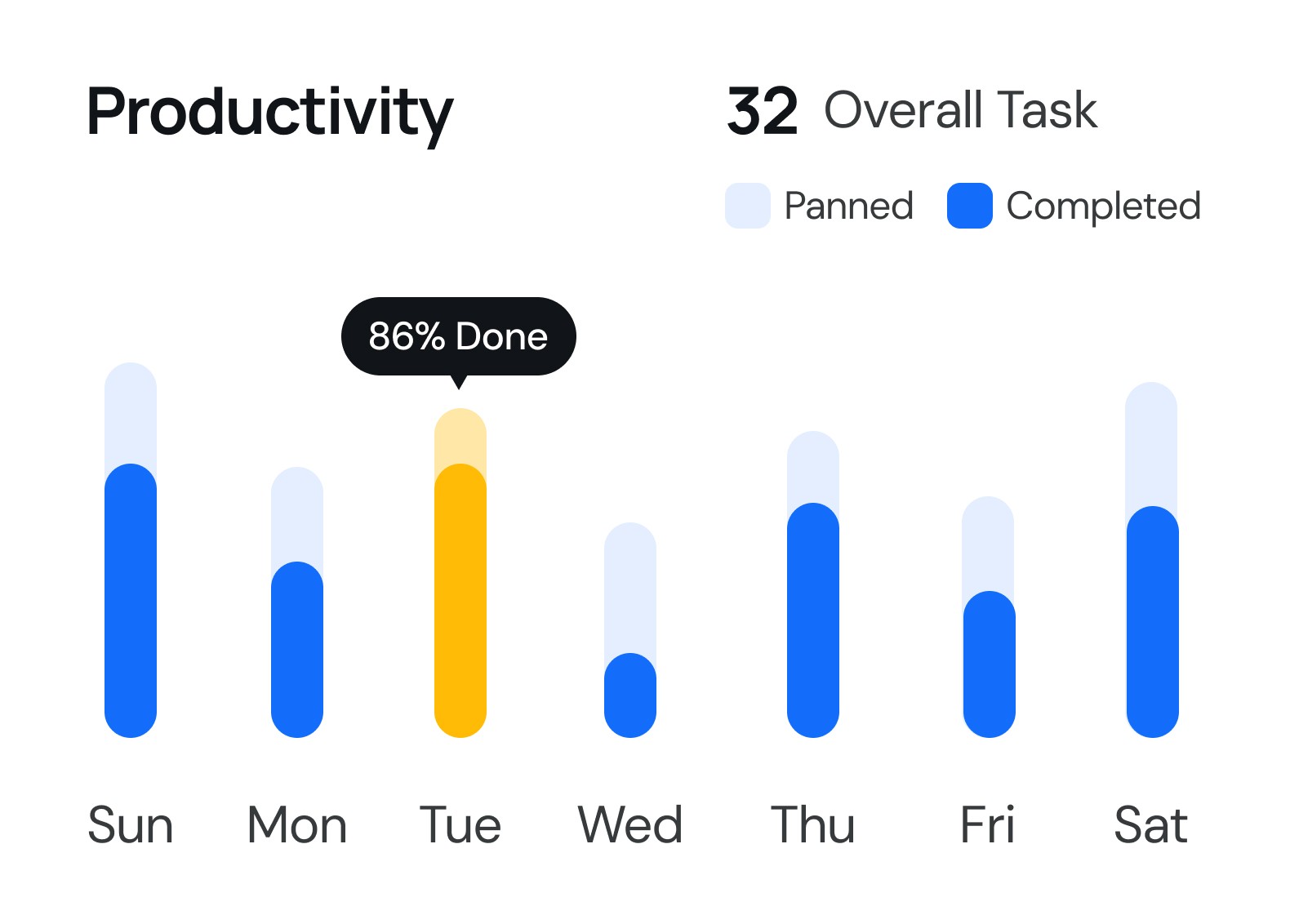 Productivity

32 Overall Task

Panned Completed

86% Done

Sun Mon Tue Wed Thu Fri Sat